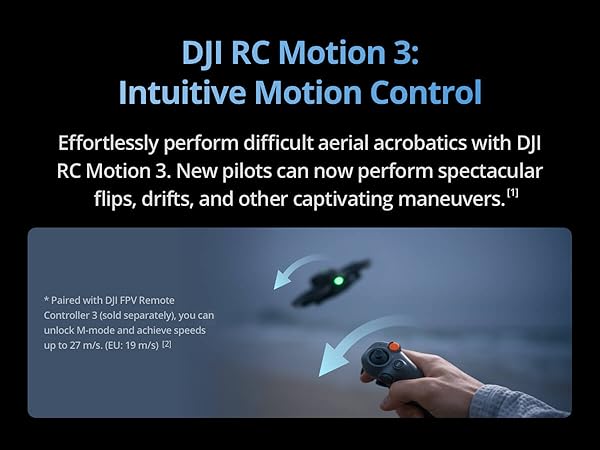 DJI RC Motion 3:
Intuitive Motion Control

Effortlessly perform difficult aerial acrobatics with DJI RC Motion 3. New pilots can now perform spectacular flips, drifts, and other captivating maneuvers.$^{[1]}$

* Paired with DJI FPV Remote Controller 3 (sold separately), you can unlock M-mode and achieve speeds up to 27 m/s. (EU: 19 m/s) $^{[2]}$